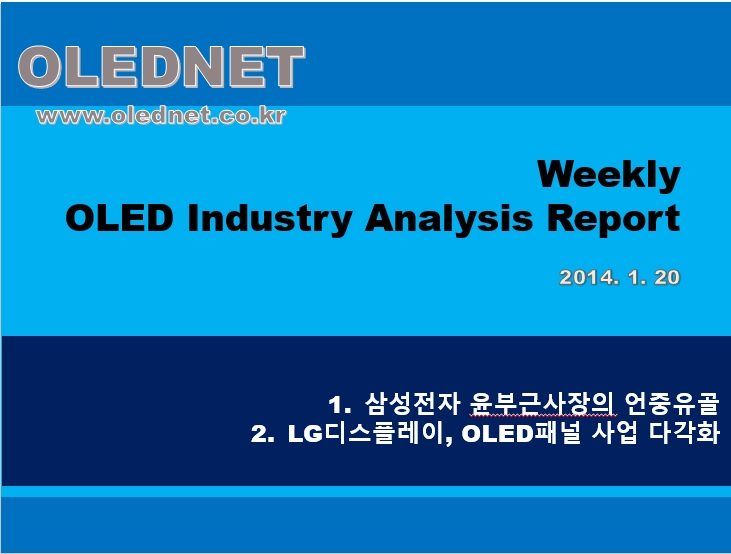 OLEDNET
www.olednet.co.kr

Weekly
OLED Industry Analysis Report

2014. 1. 20

1. 삼성전자 윤부근사장의 언중유골
2. LG디스플레이, OLED패널 사업 다각화